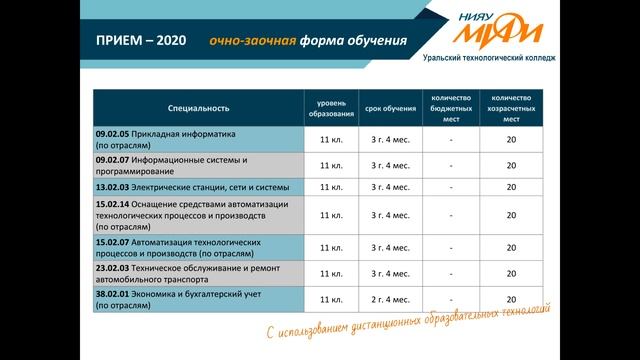 ПРИЕМ – 2020 очно-заочная форма обучения

НИЯУ МИФИ
Уральский технологический колледж

| Специальность | уровень образования | срок обучения | количество бюджетных мест | количество хозрасчетных мест |
|---|---|---|---|---|
| 09.02.05 Прикладная информатика (по отраслям) | 11 кл. | 3 г. 4 мес. | - | 20 |
| 09.02.07 Информационные системы и программирование | 11 кл. | 3 г. 4 мес. | - | 20 |
| 13.02.03 Электрические станции, сети и системы | 11 кл. | 3 г. 4 мес. | - | 20 |
| 15.02.14 Оснащение средствами автоматизации технологических процессов и производств (по отраслям) | 11 кл. | 3 г. 4 мес. | - | 20 |
| 15.02.07 Автоматизация технологических процессов и производств (по отраслям) | 11 кл. | 3 г. 4 мес. | - | 20 |
| 23.02.03 Техническое обслуживание и ремонт автомобильного транспорта | 11 кл. | 3 г. 4 мес. | - | 20 |
| 38.02.01 Экономика и бухгалтерский учет (по отраслям) | 11 кл. | 2 г. 4 мес. | - | 20 |

С использованием дистанционных образовательных технологий